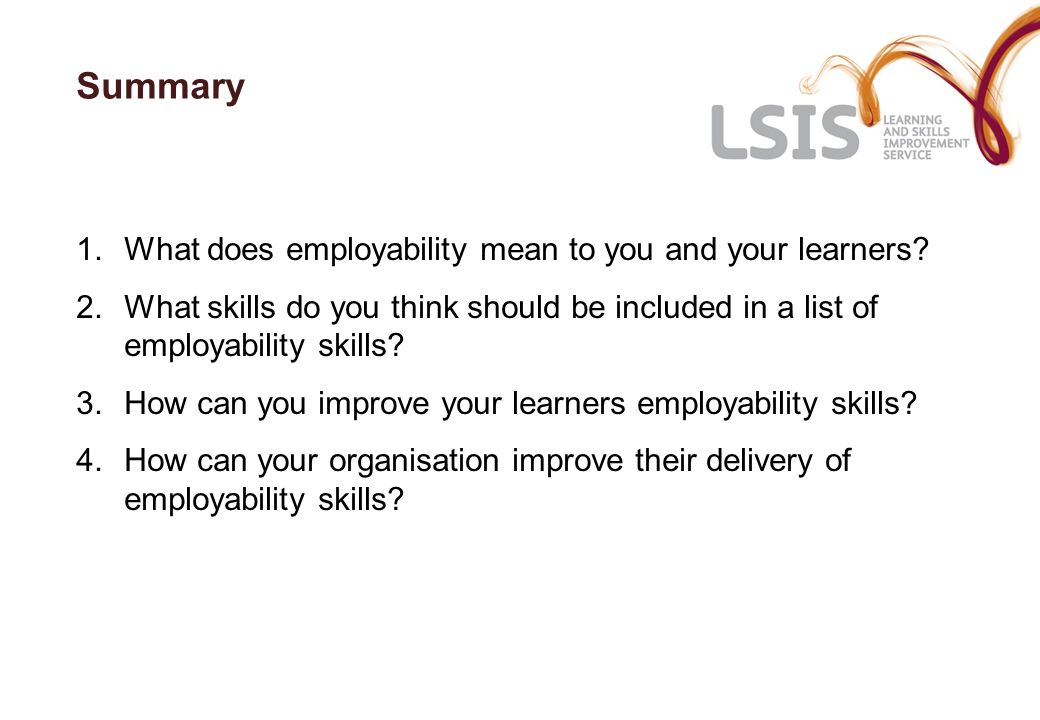 Summary

LSIS LEARNING AND SKILLS IMPROVEMENT SERVICE

1. What does employability mean to you and your learners?
2. What skills do you think should be included in a list of employability skills?
3. How can you improve your learners employability skills?
4. How can your organisation improve their delivery of employability skills?